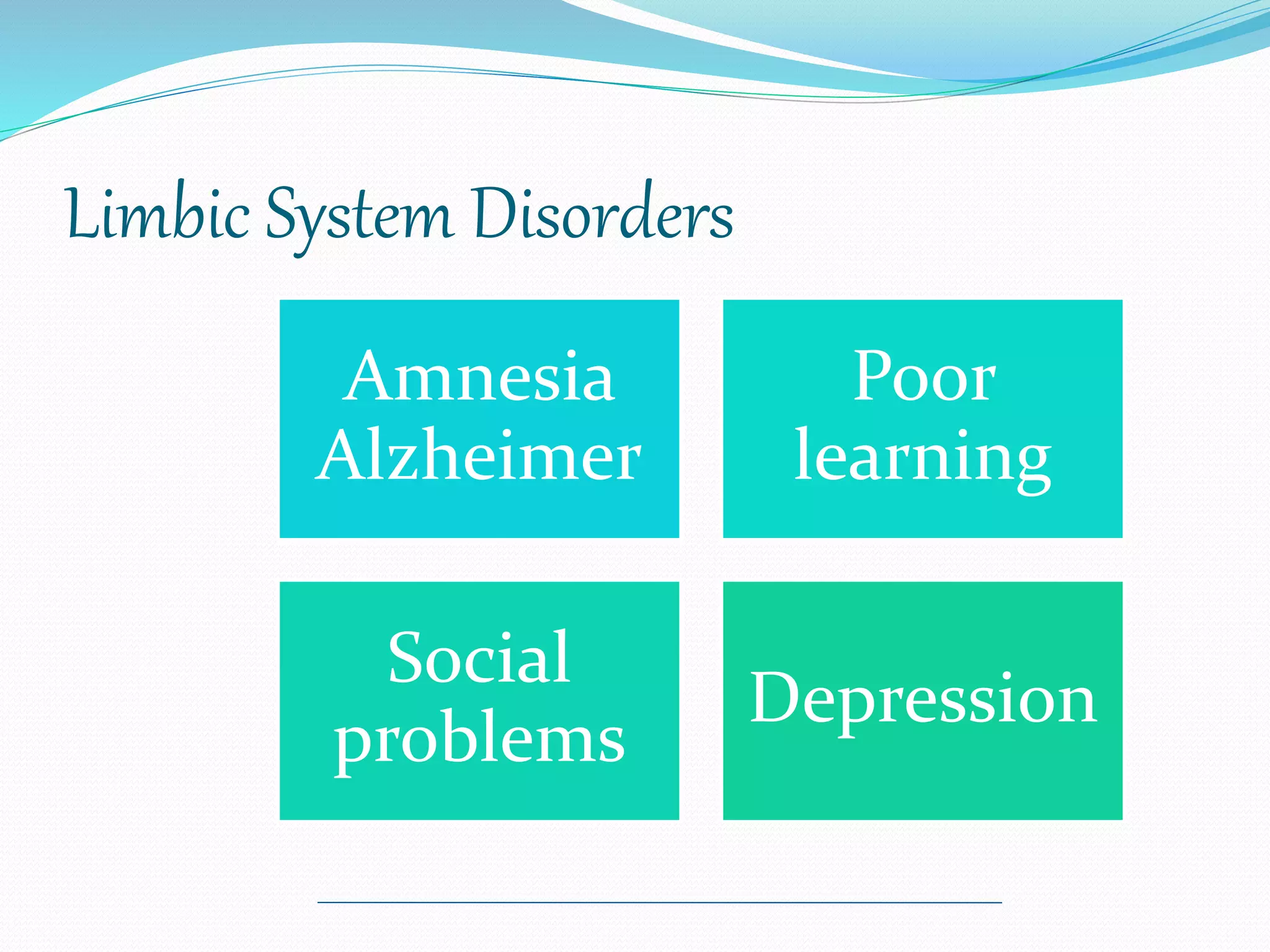 Limbic System Disorders

Amnesia Alzheimer

Poor learning

Social problems

Depression